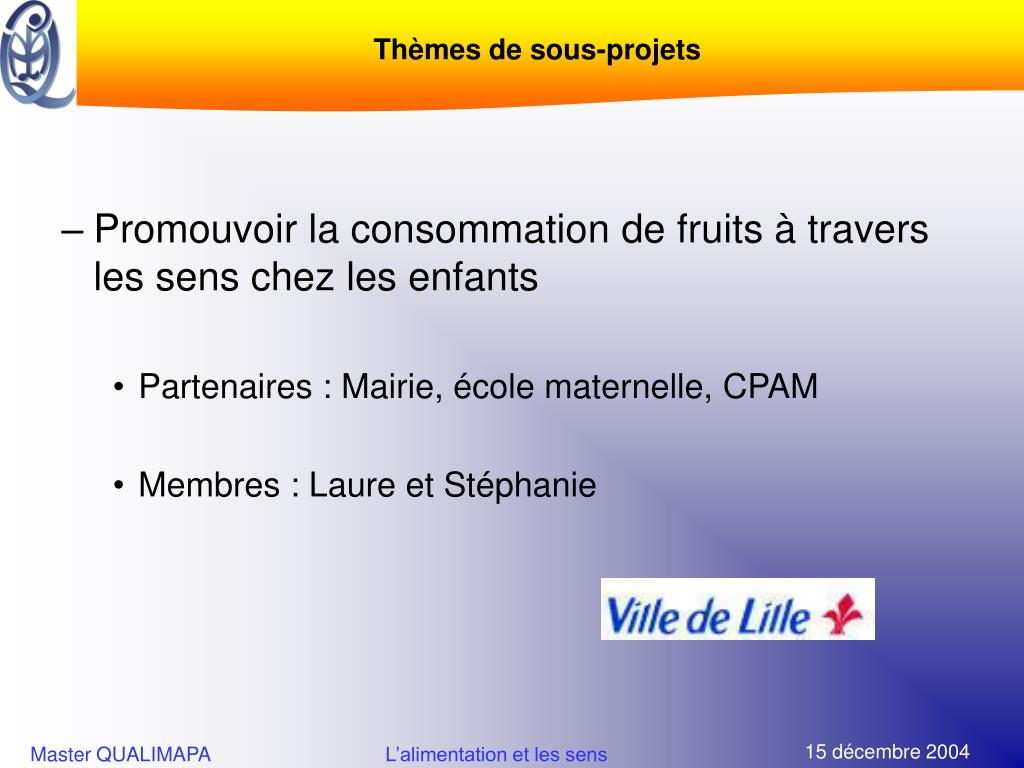 Thèmes de sous-projets

– Promouvoir la consommation de fruits à travers les sens chez les enfants

• Partenaires : Mairie, école maternelle, CPAM

• Membres : Laure et Stéphanie

Ville de Lille

Master QUALIMAPA

L'alimentation et les sens

15 décembre 2004